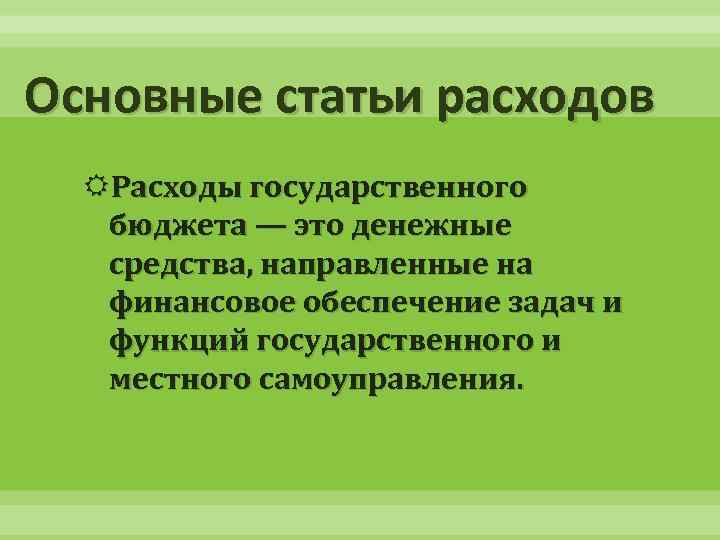 Основные статьи расходов

Расходы государственного бюджета — это денежные средства, направленные на финансовое обеспечение задач и функций государственного и местного самоуправления.